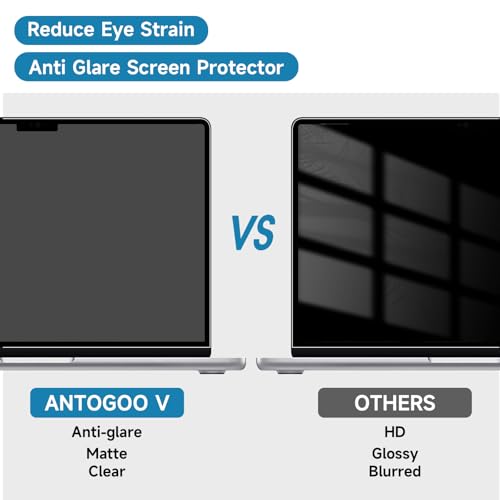 Reduce Eye Strain

Anti Glare Screen Protector

VS

ANTOGOO V

Anti-glare
Matte
Clear

OTHERS

HD
Glossy
Blurred